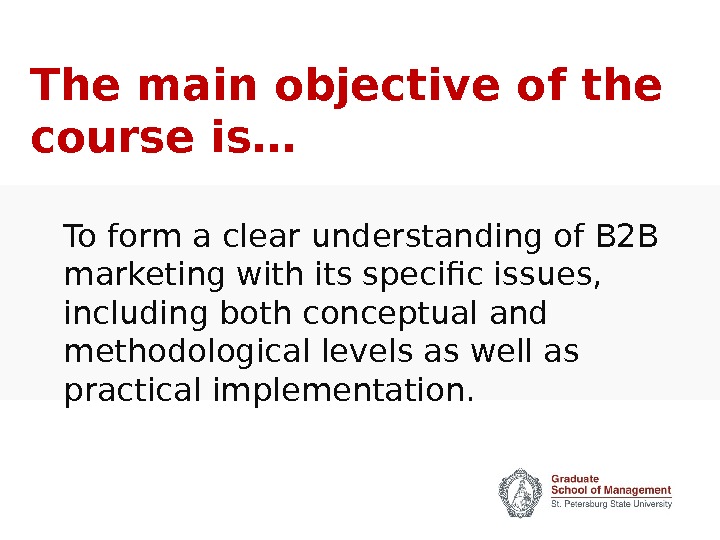 The main objective of the course is…

To form a clear understanding of B2B marketing with its specific issues, including both conceptual and methodological levels as well as practical implementation.

Graduate
School of Management
St. Petersburg State University